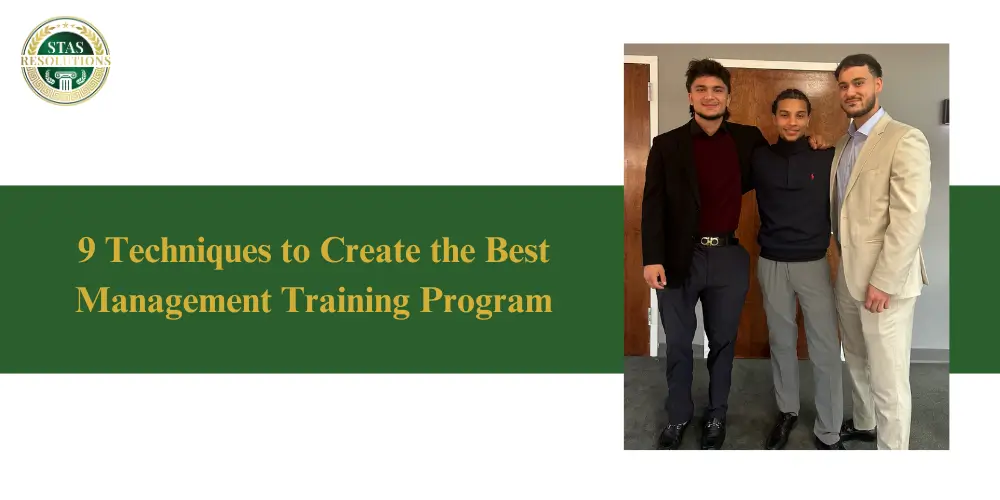 STAS
RESOLUTIONS

9 Techniques to Create the Best Management Training Program